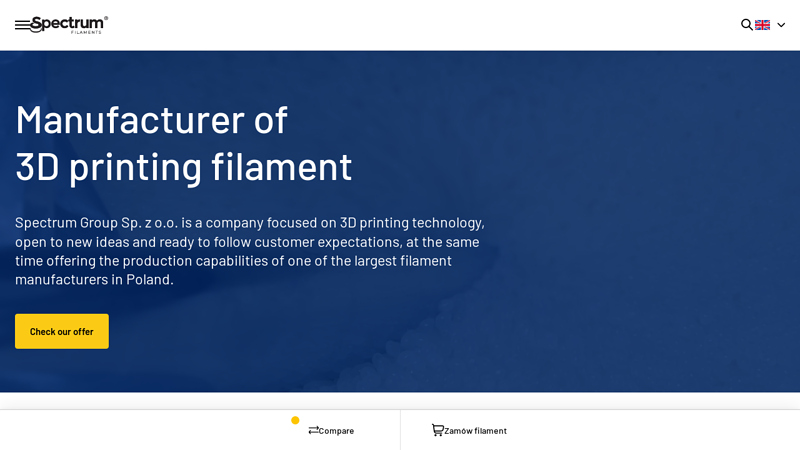 Spectrum®
FILAMENTS

Manufacturer of
3D printing filament

Spectrum Group Sp. z o.o. is a company focused on 3D printing technology, open to new ideas and ready to follow customer expectations, at the same time offering the production capabilities of one of the largest filament manufacturers in Poland.

Check our offer

Compare

Zamów filament